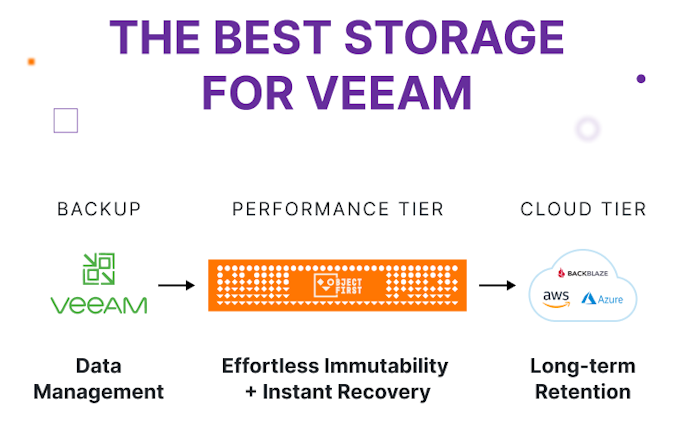 THE BEST STORAGE FOR VEEAM

BACKUP

VEEAM

Data Management

PERFORMANCE TIER

OBJECT FIRST

Effortless Immutability + Instant Recovery

CLOUD TIER

BACKBLAZE

aws

Azure

Long-term Retention